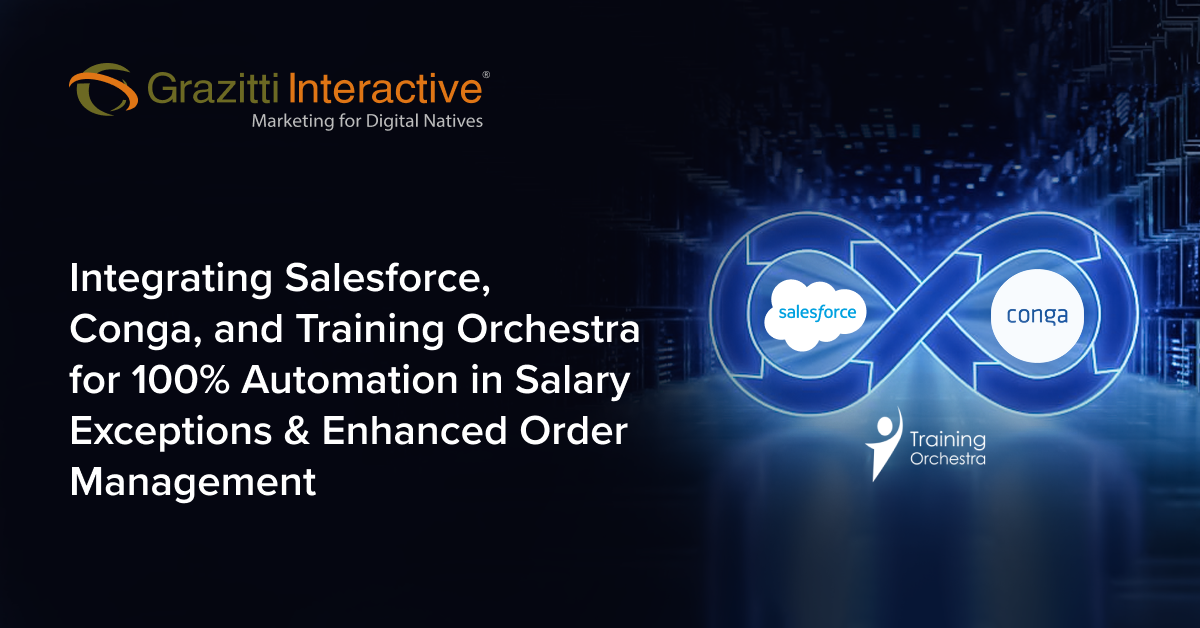 Grazitti Interactive®
Marketing for Digital Natives

Integrating Salesforce, Conga, and Training Orchestra for 100% Automation in Salary Exceptions & Enhanced Order Management

salesforce

conga

Training Orchestra